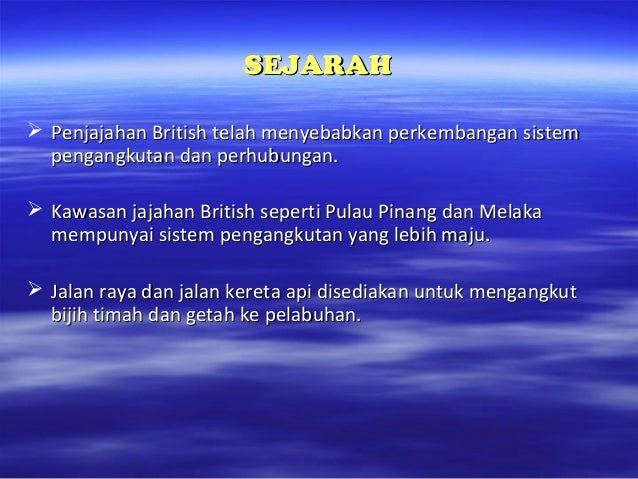 SEJARAH

➢ Penjajahan British telah menyebabkan perkembangan sistem pengangkutan dan perhubungan.

➢ Kawasan jajahan British seperti Pulau Pinang dan Melaka mempunyai sistem pengangkutan yang lebih maju.

➢ Jalan raya dan jalan kereta api disediakan untuk mengangkut bijih timah dan getah ke pelabuhan.